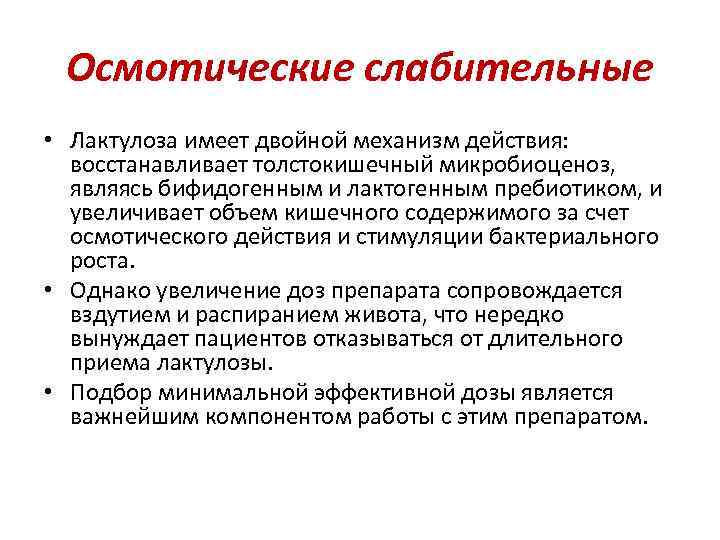 Осмотические слабительные

• Лактулоза имеет двойной механизм действия: восстанавливает толстокишечный микробиоценоз, являясь бифидогенным и лактогенным пребиотиком, и увеличивает объем кишечного содержимого за счет осмотического действия и стимуляции бактериального роста.

• Однако увеличение доз препарата сопровождается вздутием и распиранием живота, что нередко вынуждает пациентов отказываться от длительного приема лактулозы.

• Подбор минимальной эффективной дозы является важнейшим компонентом работы с этим препаратом.